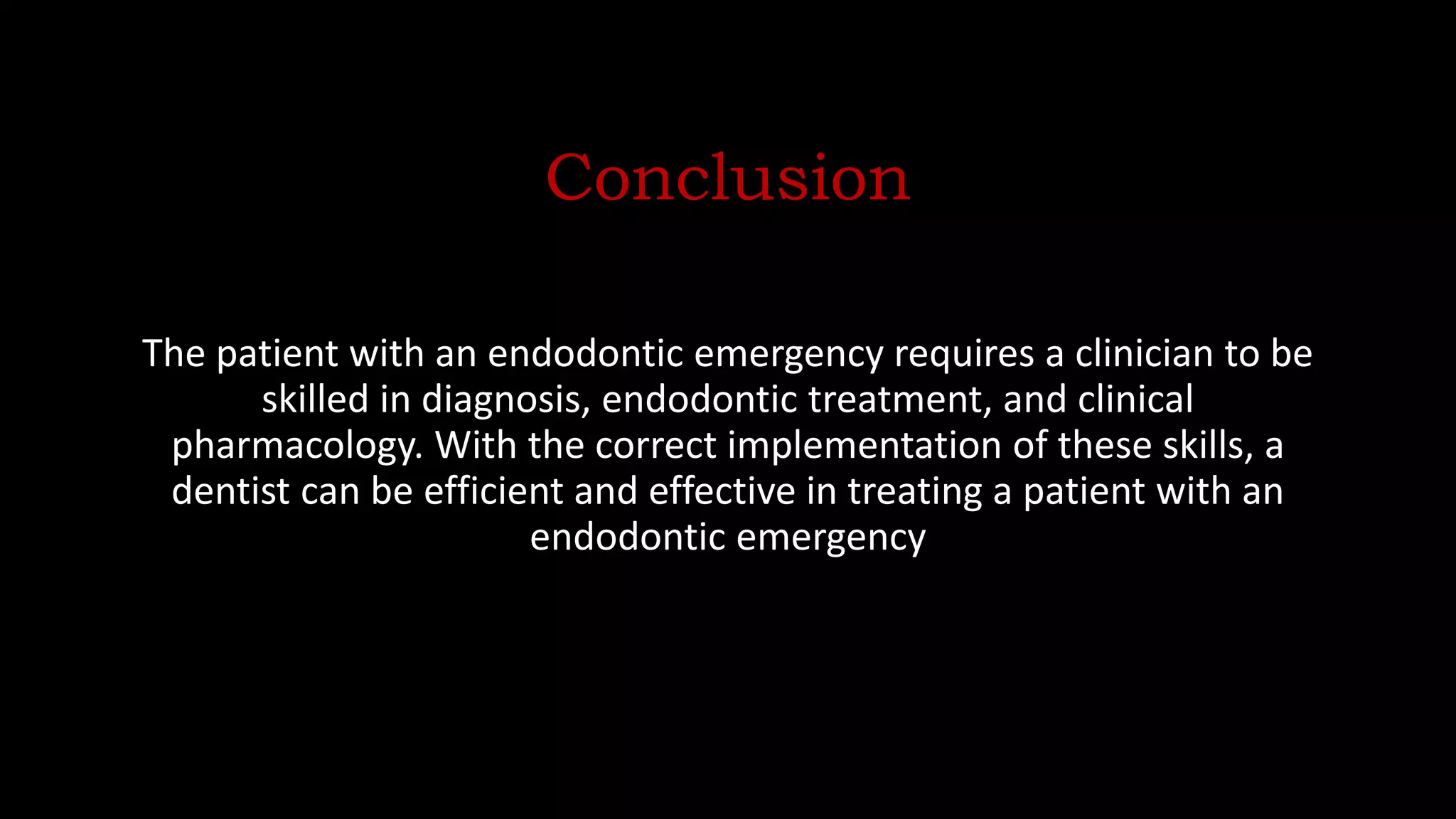 Conclusion

The patient with an endodontic emergency requires a clinician to be skilled in diagnosis, endodontic treatment, and clinical pharmacology. With the correct implementation of these skills, a dentist can be efficient and effective in treating a patient with an endodontic emergency